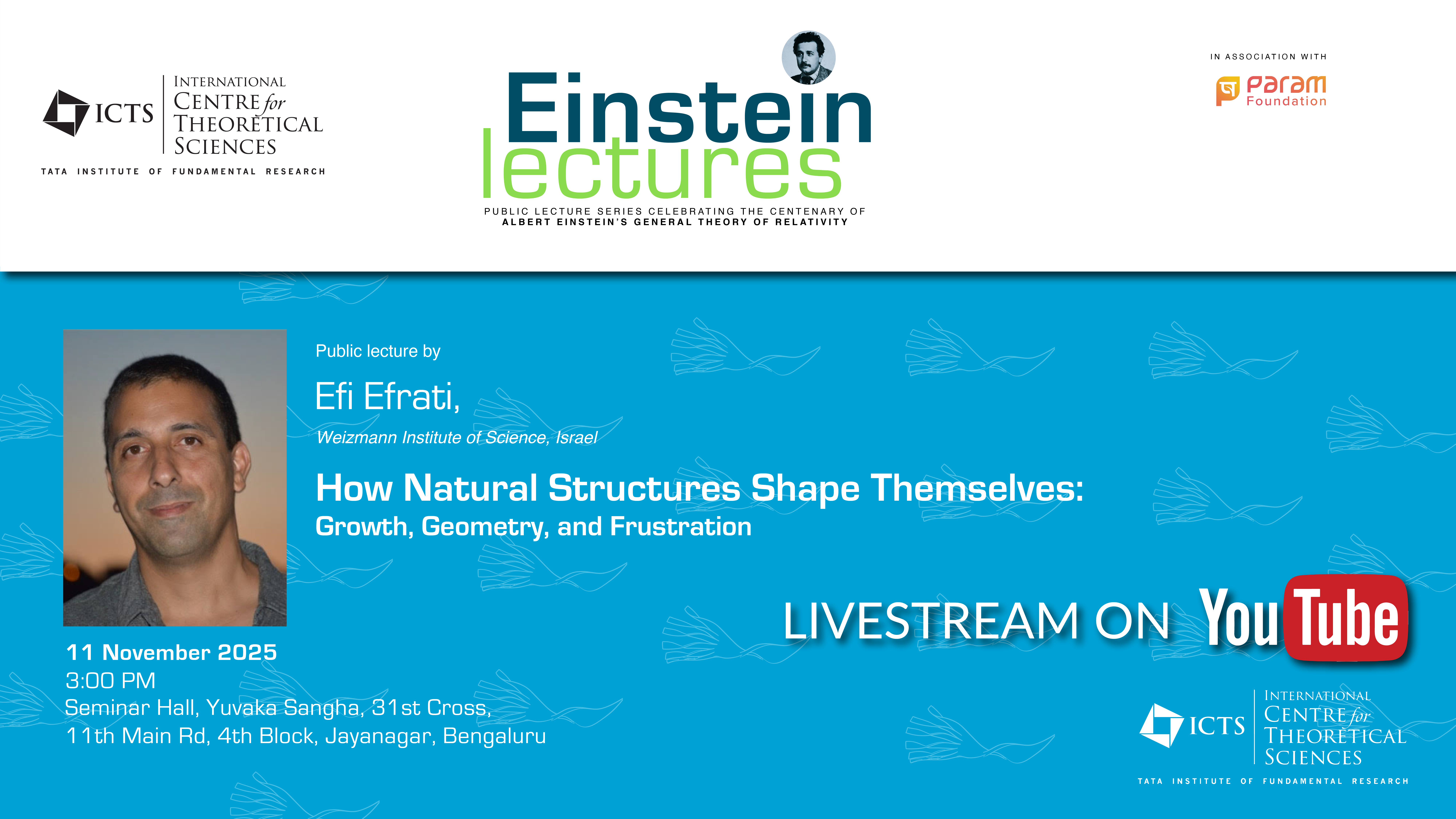 ICTS INTERNATIONAL CENTRE for THEORETICAL SCIENCES
TATA INSTITUTE OF FUNDAMENTAL RESEARCH

Einstein lectures
PUBLIC LECTURE SERIES CELEBRATING THE CENTENARY OF ALBERT EINSTEIN'S GENERAL THEORY OF RELATIVITY

IN ASSOCIATION WITH
param Foundation

Public lecture by

Efi Efrati,

Weizmann Institute of Science, Israel

How Natural Structures Shape Themselves:
Growth, Geometry, and Frustration

LIVESTREAM ON YouTube

11 November 2025
3:00 PM
Seminar Hall, Yuvaka Sangha, 31st Cross,
11th Main Rd, 4th Block, Jayanagar, Bengaluru

ICTS INTERNATIONAL CENTRE for THEORETICAL SCIENCES
TATA INSTITUTE OF FUNDAMENTAL RESEARCH